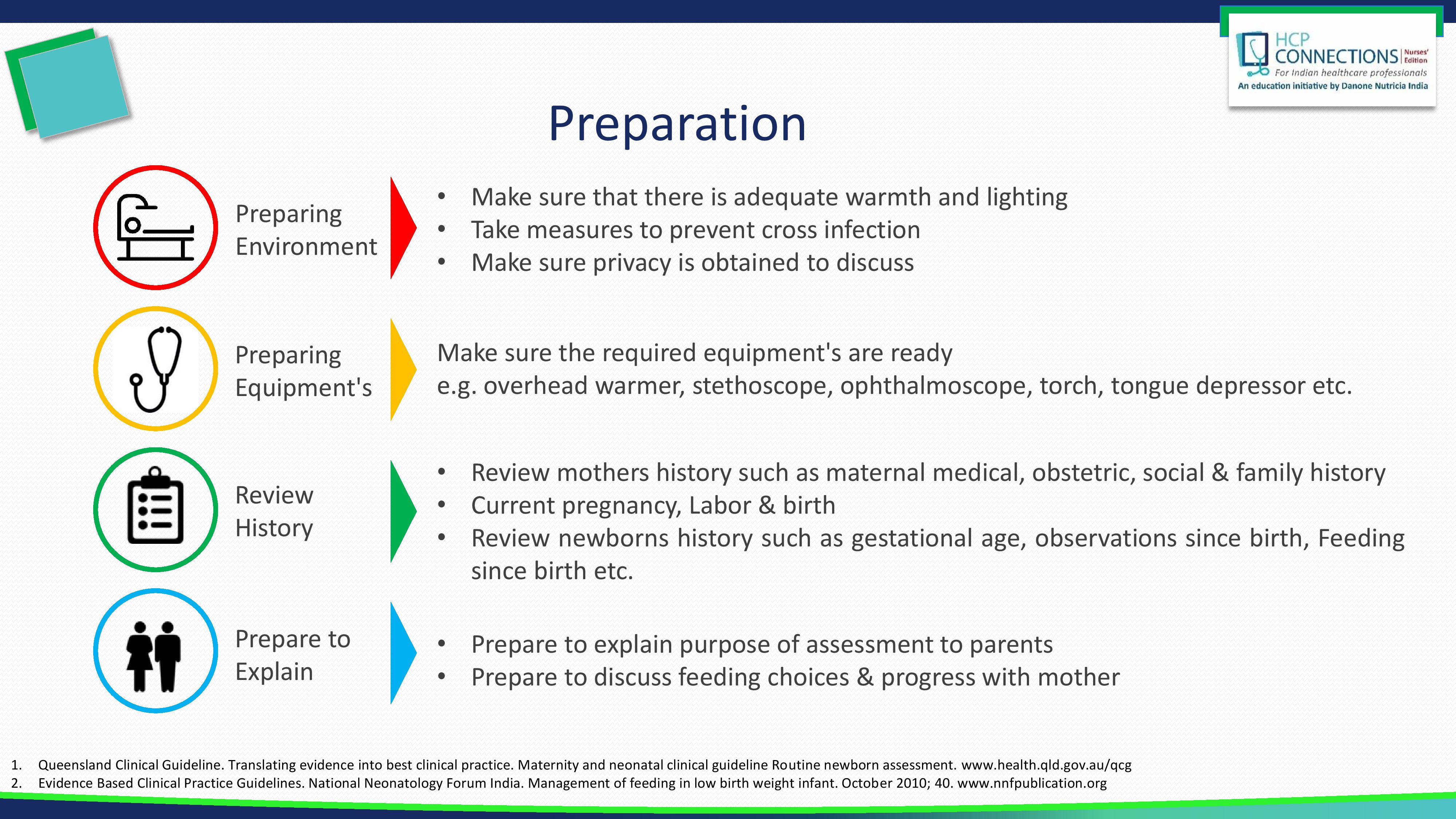 HCP CONNECTIONS Nurses' Edition
For Indian healthcare professionals
An education initiative by Danone Nutricia India

Preparation

Preparing Environment

- Make sure that there is adequate warmth and lighting
- Take measures to prevent cross infection
- Make sure privacy is obtained to discuss

Preparing Equipment's

Make sure the required equipment's are ready
e.g. overhead warmer, stethoscope, ophthalmoscope, torch, tongue depressor etc.

Review History

- Review mothers history such as maternal medical, obstetric, social & family history
- Current pregnancy, Labor & birth
- Review newborns history such as gestational age, observations since birth, Feeding since birth etc.

Prepare to Explain

- Prepare to explain purpose of assessment to parents
- Prepare to discuss feeding choices & progress with mother

1. Queensland Clinical Guideline. Translating evidence into best clinical practice. Maternity and neonatal clinical guideline Routine newborn assessment. www.health.qld.gov.au/qcg
2. Evidence Based Clinical Practice Guidelines. National Neonatology Forum India. Management of feeding in low birth weight infant. October 2010; 40. www.nnfpublication.org